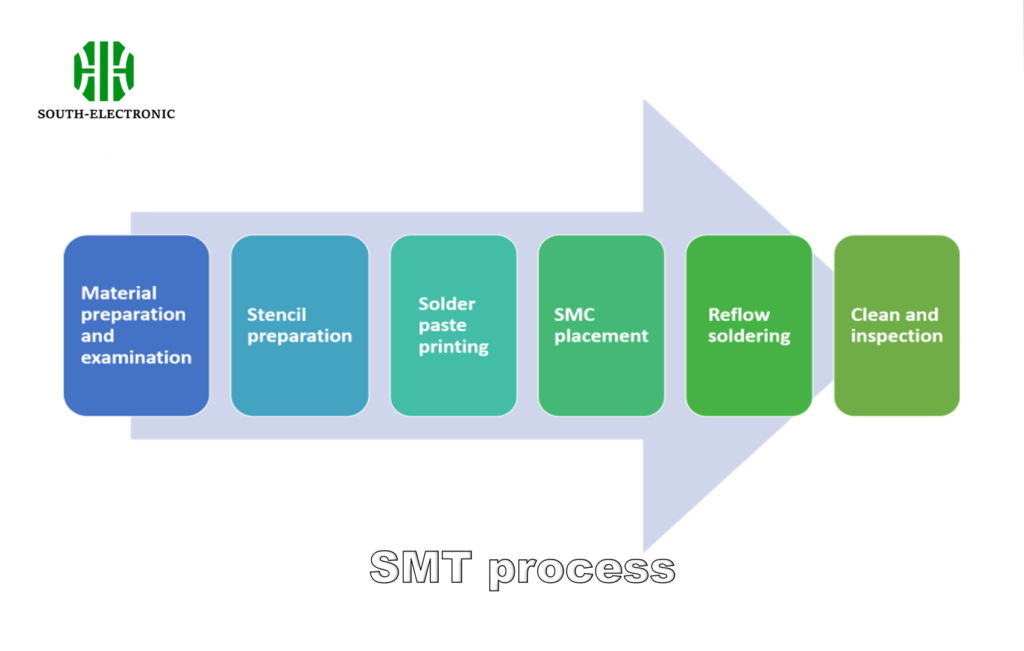 SOUTH-ELECTRONIC

Material preparation and examination

Stencil preparation

Solder paste printing

SMC placement

Reflow soldering

Clean and inspection

SMT process